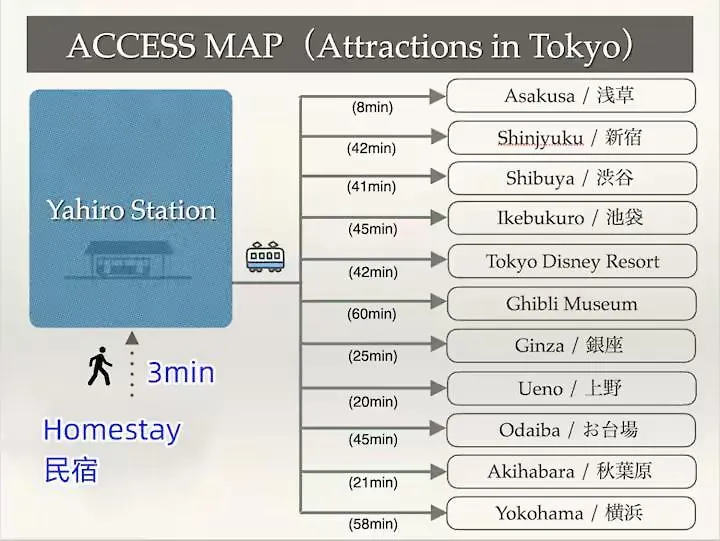 ACCESS MAP（Attractions in Tokyo）

Yahiro Station

3min

Homestay
民宿

(8min) Asakusa / 浅草
(42min) Shinjyuku / 新宿
(41min) Shibuya / 渋谷
(45min) Ikebukuro / 池袋
(42min) Tokyo Disney Resort
(60min) Ghibli Museum
(25min) Ginza / 銀座
(20min) Ueno / 上野
(45min) Odaiba / お台場
(21min) Akihabara / 秋葉原
(58min) Yokohama / 横浜